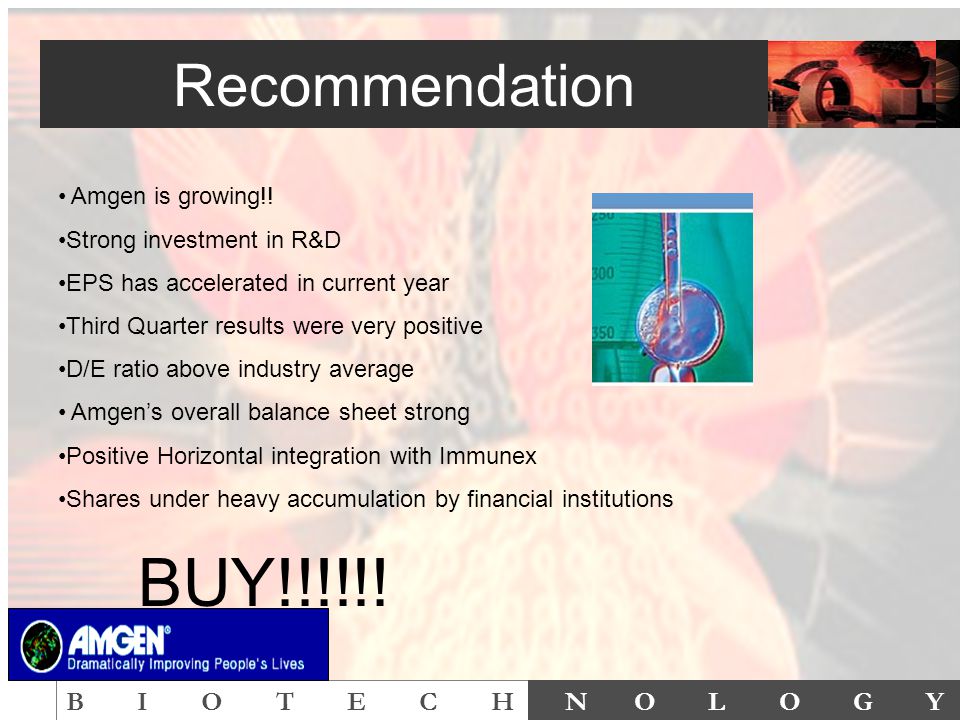 Recommendation

• Amgen is growing!!

•Strong investment in R&D

•EPS has accelerated in current year

•Third Quarter results were very positive

•D/E ratio above industry average

• Amgen's overall balance sheet strong

•Positive Horizontal integration with Immunex

•Shares under heavy accumulation by financial institutions

250
300
350

BUY!!!!!!

AMGEN®
Dramatically Improving People's Lives

B I O T E C H N O L O G Y